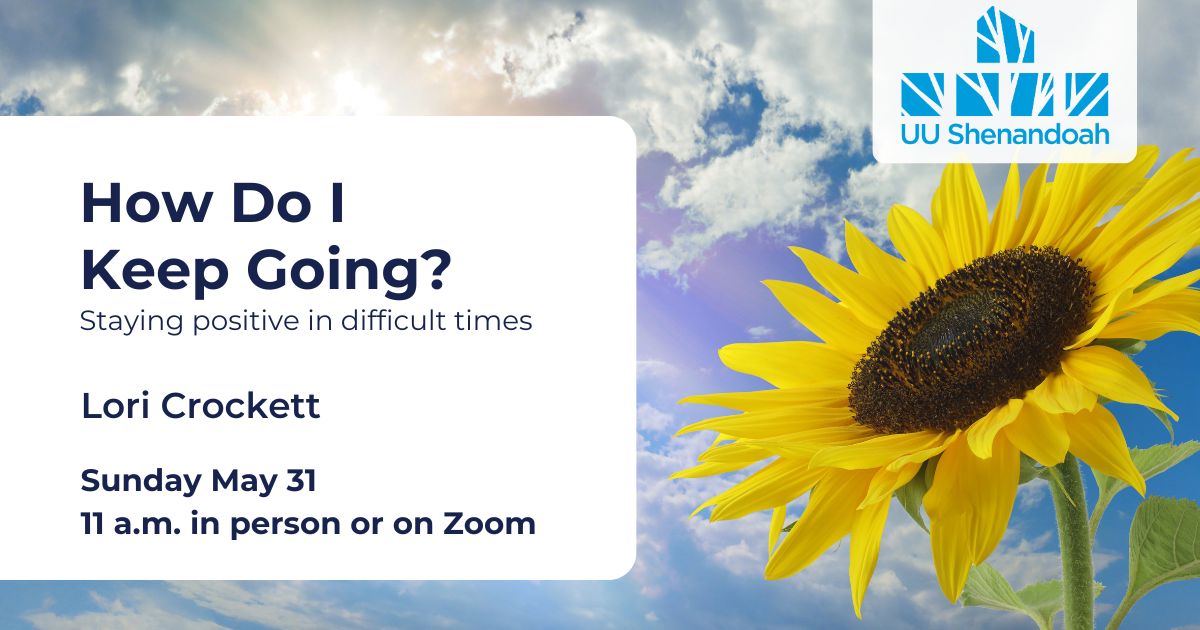 UU Shenandoah

How Do I Keep Going?
Staying positive in difficult times

Lori Crockett

Sunday May 31
11 a.m. in person or on Zoom